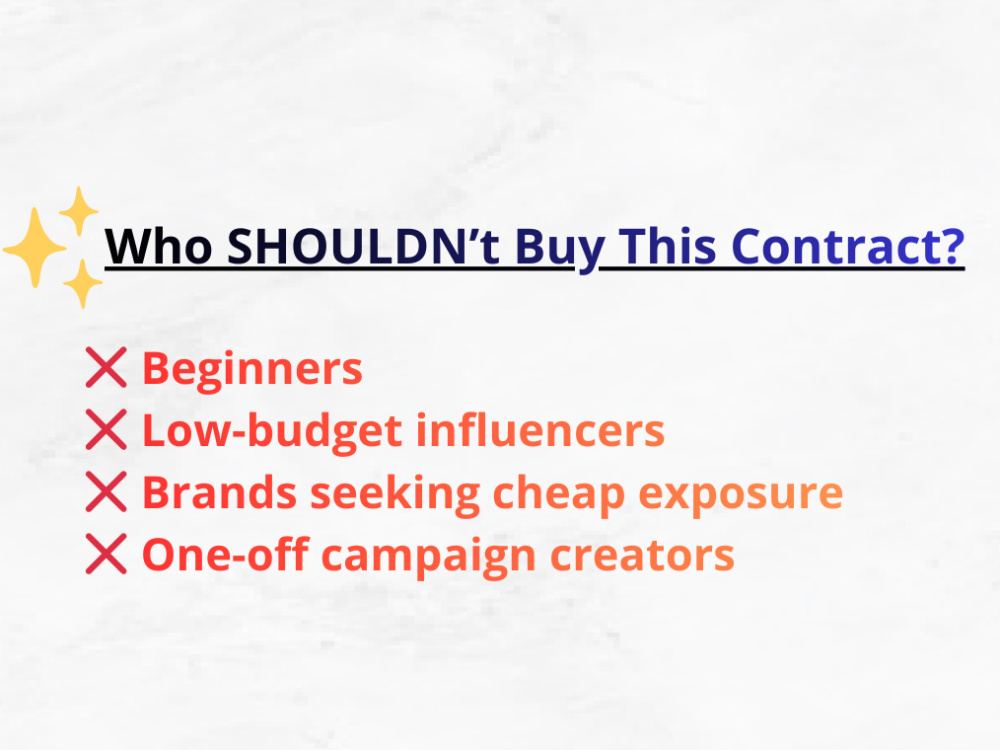 Who SHOULDN't Buy This Contract?

❌ Beginners
❌ Low-budget influencers
❌ Brands seeking cheap exposure
❌ One-off campaign creators